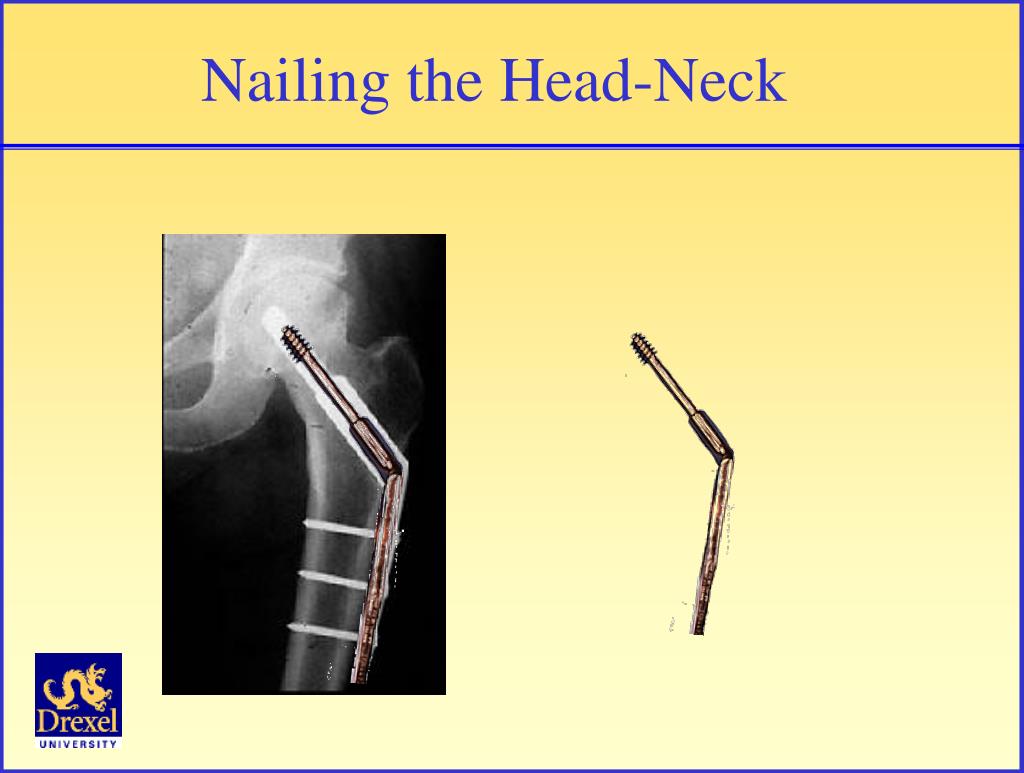 Nailing the Head-Neck

Drexel
UNIVERSITY